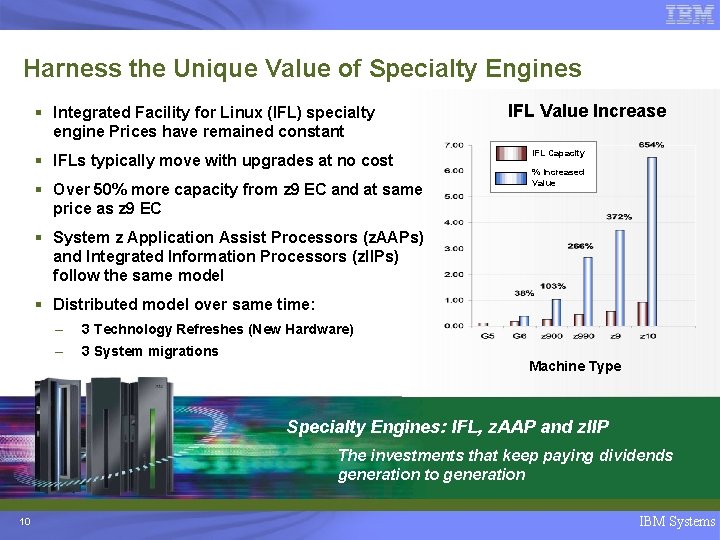 IBM

Harness the Unique Value of Specialty Engines

▪ Integrated Facility for Linux (IFL) specialty engine Prices have remained constant

▪ IFLs typically move with upgrades at no cost

▪ Over 50% more capacity from z9 EC and at same price as z9 EC

▪ System z Application Assist Processors (zAAPs) and Integrated Information Processors (zIIPs) follow the same model

▪ Distributed model over same time:

– 3 Technology Refreshes (New Hardware)

– 3 System migrations

IFL Value Increase

IFL Capacity

% Increased Value

7.00
6.00
5.00
4.00
3.00
2.00
1.00
0.00

38%
103%
266%
372%
654%

G5 G6 z900 z990 z9 z10

Machine Type

Specialty Engines: IFL, zAAP and zIIP

The investments that keep paying dividends generation to generation

10

IBM Systems